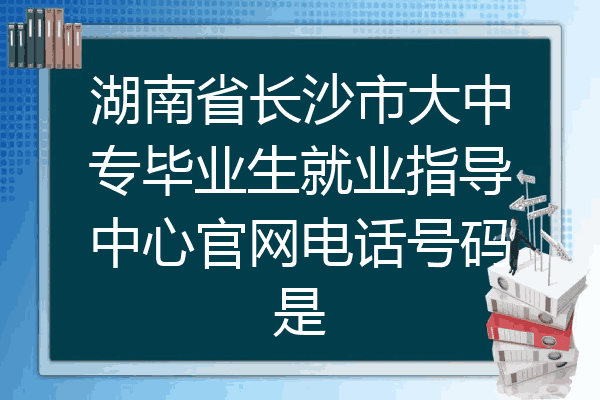 湖南省长沙市大中专毕业生就业指导中心官网电话号码是